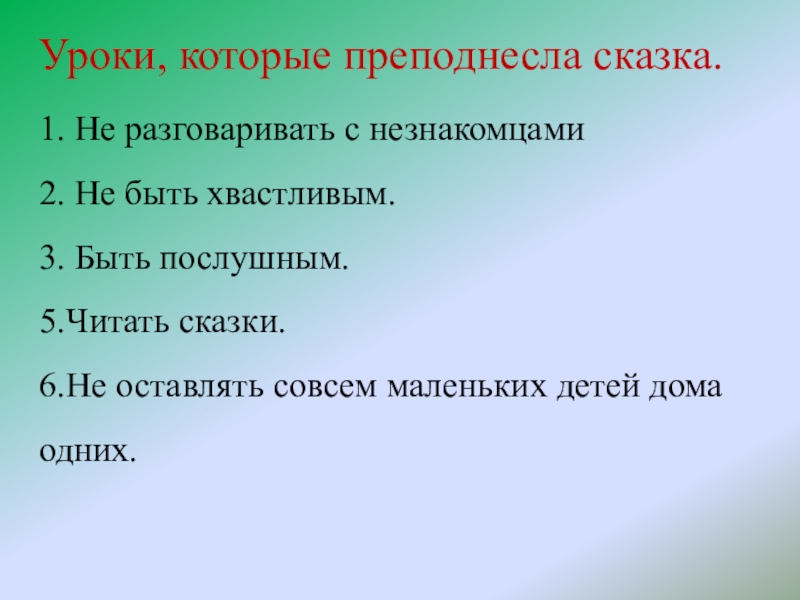 Уроки, которые преподнесла сказка.

1. Не разговаривать с незнакомцами

2. Не быть хвастливым.

3. Быть послушным.

5.Читать сказки.

6.Не оставлять совсем маленьких детей дома одних.